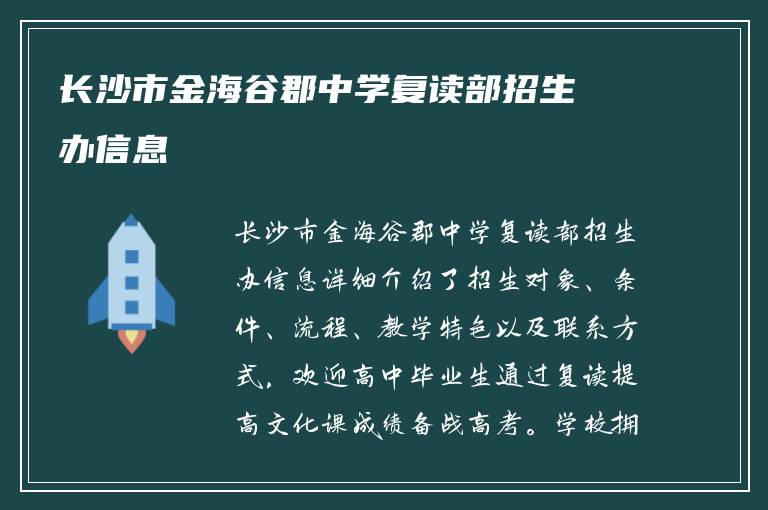 长沙市金海谷郡中学复读部招生办信息

长沙市金海谷郡中学复读部招生办信息详细介绍了招生对象、条件、流程、教学特色以及联系方式，欢迎高中毕业生通过复读提高文化课成绩备战高考。学校拥